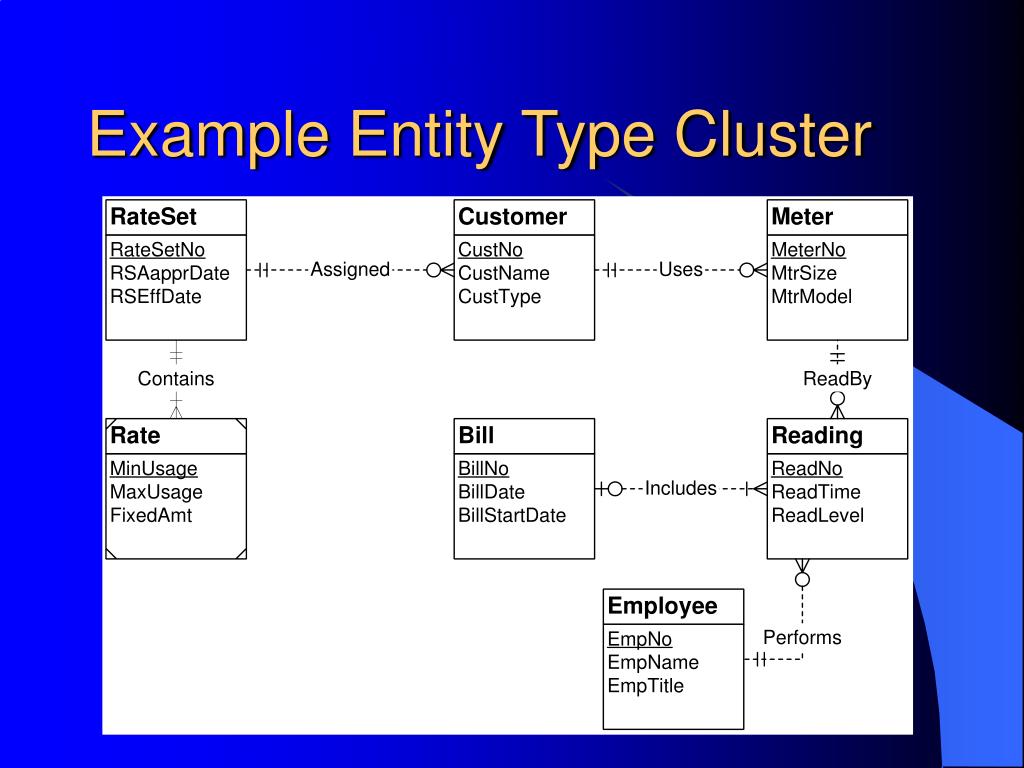 Example Entity Type Cluster

RateSet
RateSetNo
RSAapprDate
RSEffDate

Assigned

Customer
CustNo
CustName
CustType

Uses

Meter
MeterNo
MtrSize
MtrModel

Contains

ReadBy

Rate
MinUsage
MaxUsage
FixedAmt

Bill
BillNo
BillDate
BillStartDate

Includes

Reading
ReadNo
ReadTime
ReadLevel

Employee
EmpNo
EmpName
EmpTitle

Performs